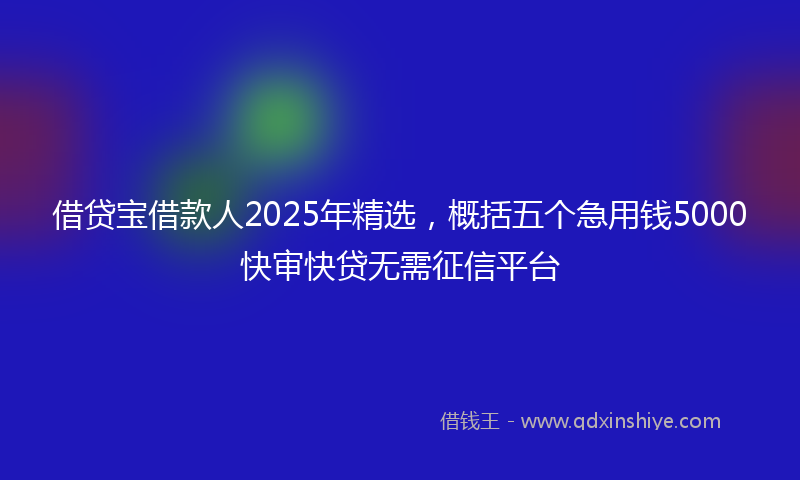 借贷宝借款人2025年精选，概括五个急用钱5000快审快贷无需征信平台

借钱王 - www.qdxinshiye.com